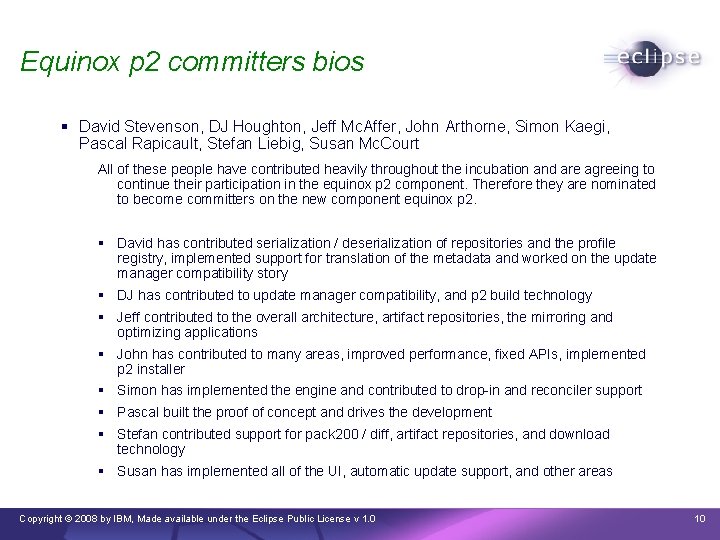 Equinox p2 committers bios

eclipse

▪ David Stevenson, DJ Houghton, Jeff McAffer, John Arthorne, Simon Kaegi, Pascal Rapicault, Stefan Liebig, Susan McCourt

All of these people have contributed heavily throughout the incubation and are agreeing to continue their participation in the equinox p2 component. Therefore they are nominated to become committers on the new component equinox p2.

▪ David has contributed serialization / deserialization of repositories and the profile registry, implemented support for translation of the metadata and worked on the update manager compatibility story

▪ DJ has contributed to update manager compatibility, and p2 build technology

▪ Jeff contributed to the overall architecture, artifact repositories, the mirroring and optimizing applications

▪ John has contributed to many areas, improved performance, fixed APIs, implemented p2 installer

▪ Simon has implemented the engine and contributed to drop-in and reconciler support

▪ Pascal built the proof of concept and drives the development

▪ Stefan contributed support for pack200 / diff, artifact repositories, and download technology

▪ Susan has implemented all of the UI, automatic update support, and other areas

Copyright © 2008 by IBM, Made available under the Eclipse Public License v 1.0

10